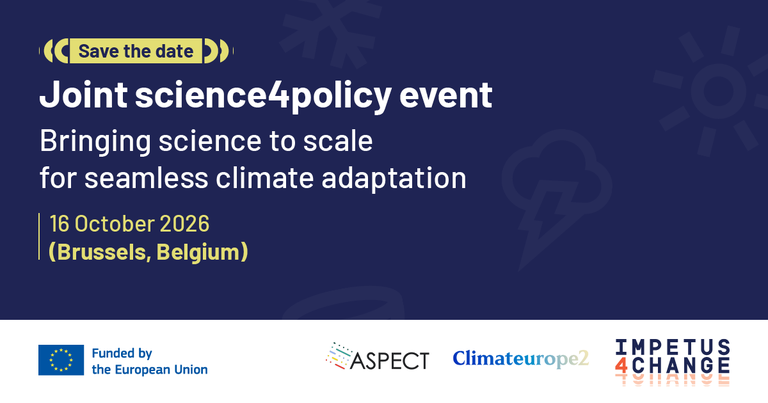 Save the date

Joint science4policy event

Bringing science to scale for seamless climate adaptation

16 October 2026
(Brussels, Belgium)

Funded by the European Union

ASPECT

Climateurope2

IMPETUS 4CHANGE